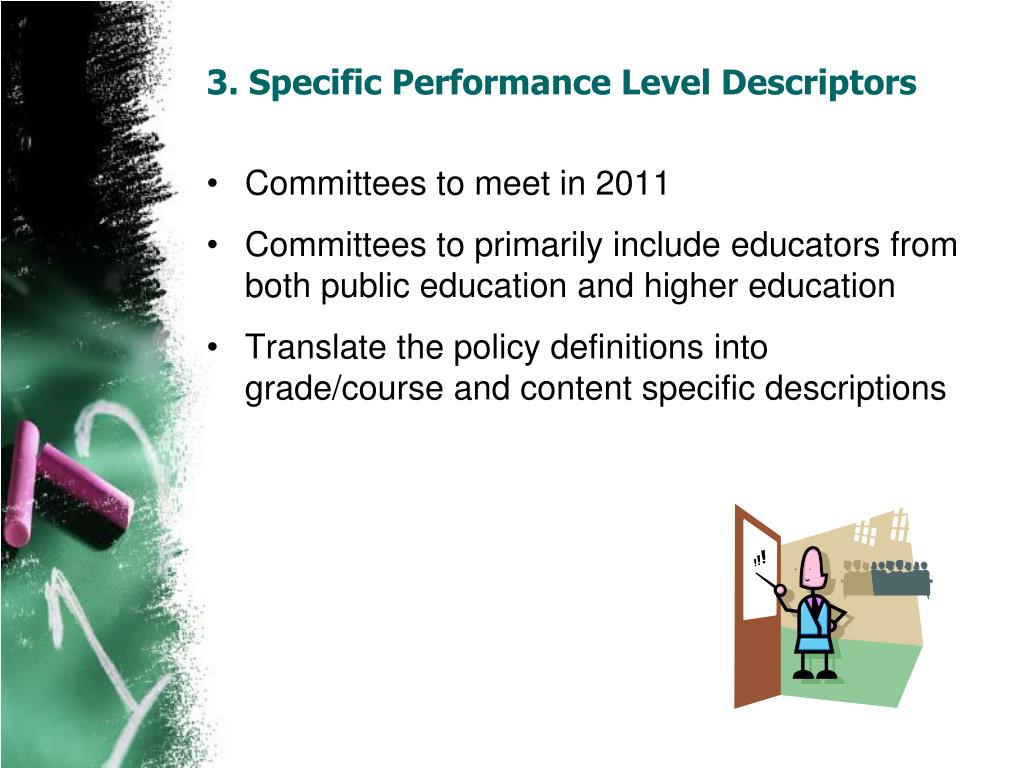 3. Specific Performance Level Descriptors

• Committees to meet in 2011

• Committees to primarily include educators from both public education and higher education

• Translate the policy definitions into grade/course and content specific descriptions